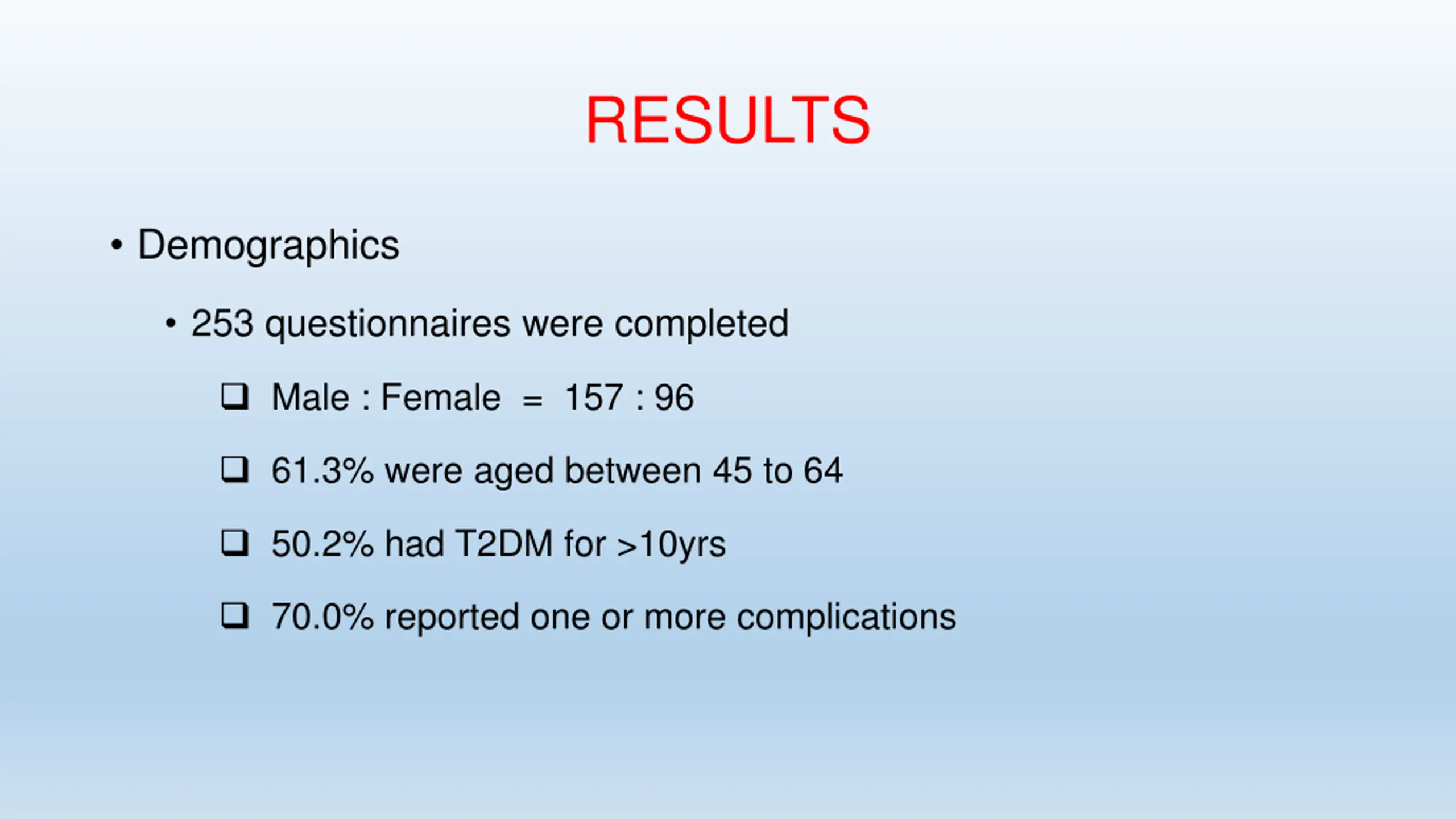 RESULTS

• Demographics

• 253 questionnaires were completed

❑ Male : Female = 157 : 96

❑ 61.3% were aged between 45 to 64

❑ 50.2% had T2DM for >10yrs

❑ 70.0% reported one or more complications